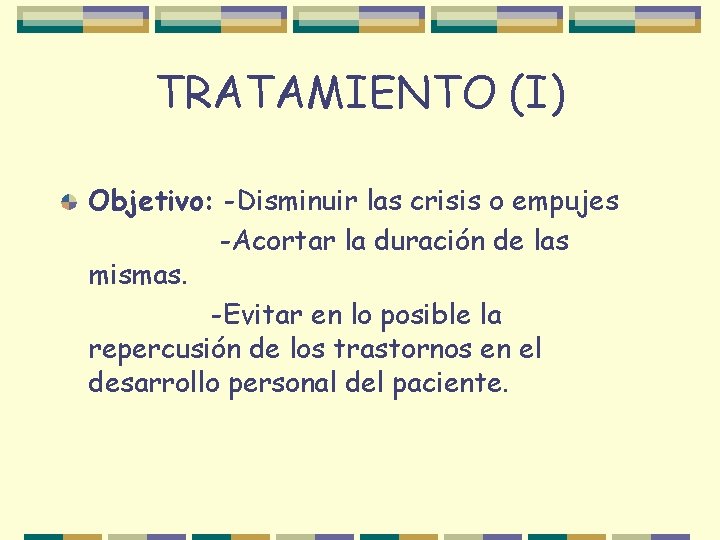 TRATAMIENTO (I)

Objetivo: -Disminuir las crisis o empujes
-Acortar la duración de las mismas.
-Evitar en lo posible la repercusión de los trastornos en el desarrollo personal del paciente.